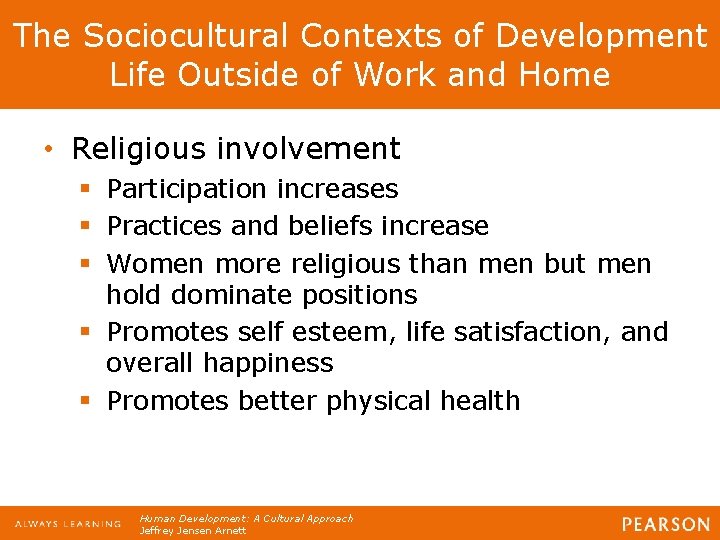 The Sociocultural Contexts of Development
Life Outside of Work and Home

• Religious involvement
  ▪ Participation increases
  ▪ Practices and beliefs increase
  ▪ Women more religious than men but men hold dominate positions
  ▪ Promotes self esteem, life satisfaction, and overall happiness
  ▪ Promotes better physical health

ALWAYS LEARNING
Human Development: A Cultural Approach
Jeffrey Jensen Arnett
PEARSON